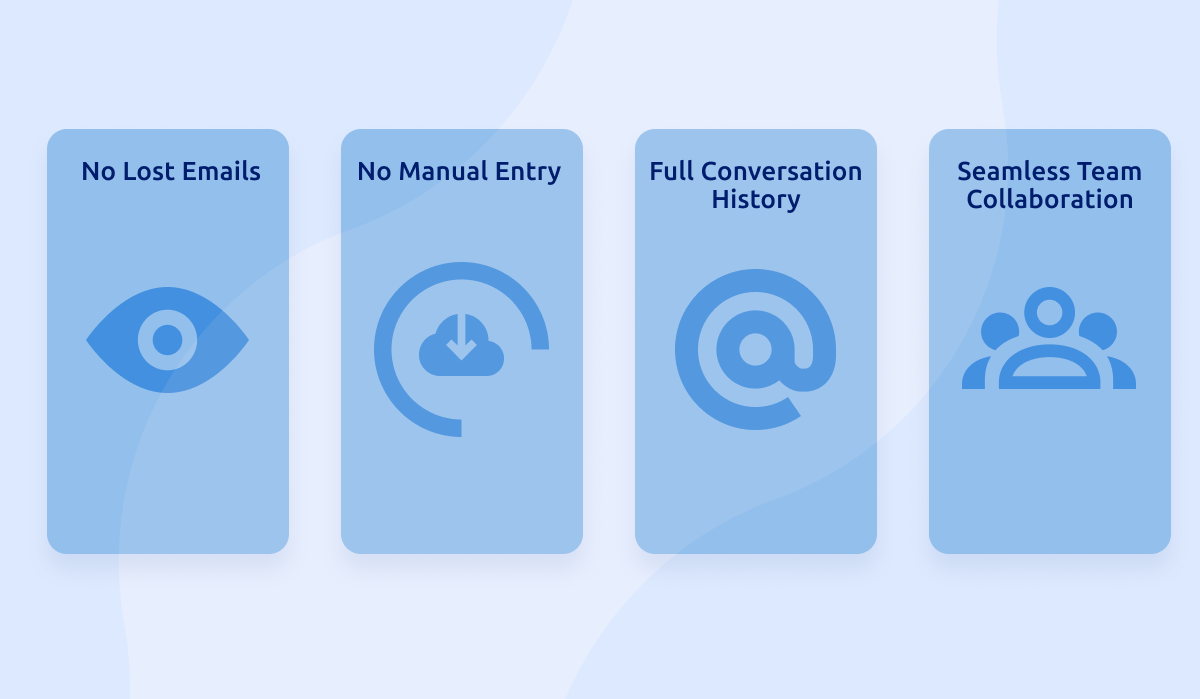 No Lost Emails

No Manual Entry

Full Conversation History

Seamless Team Collaboration